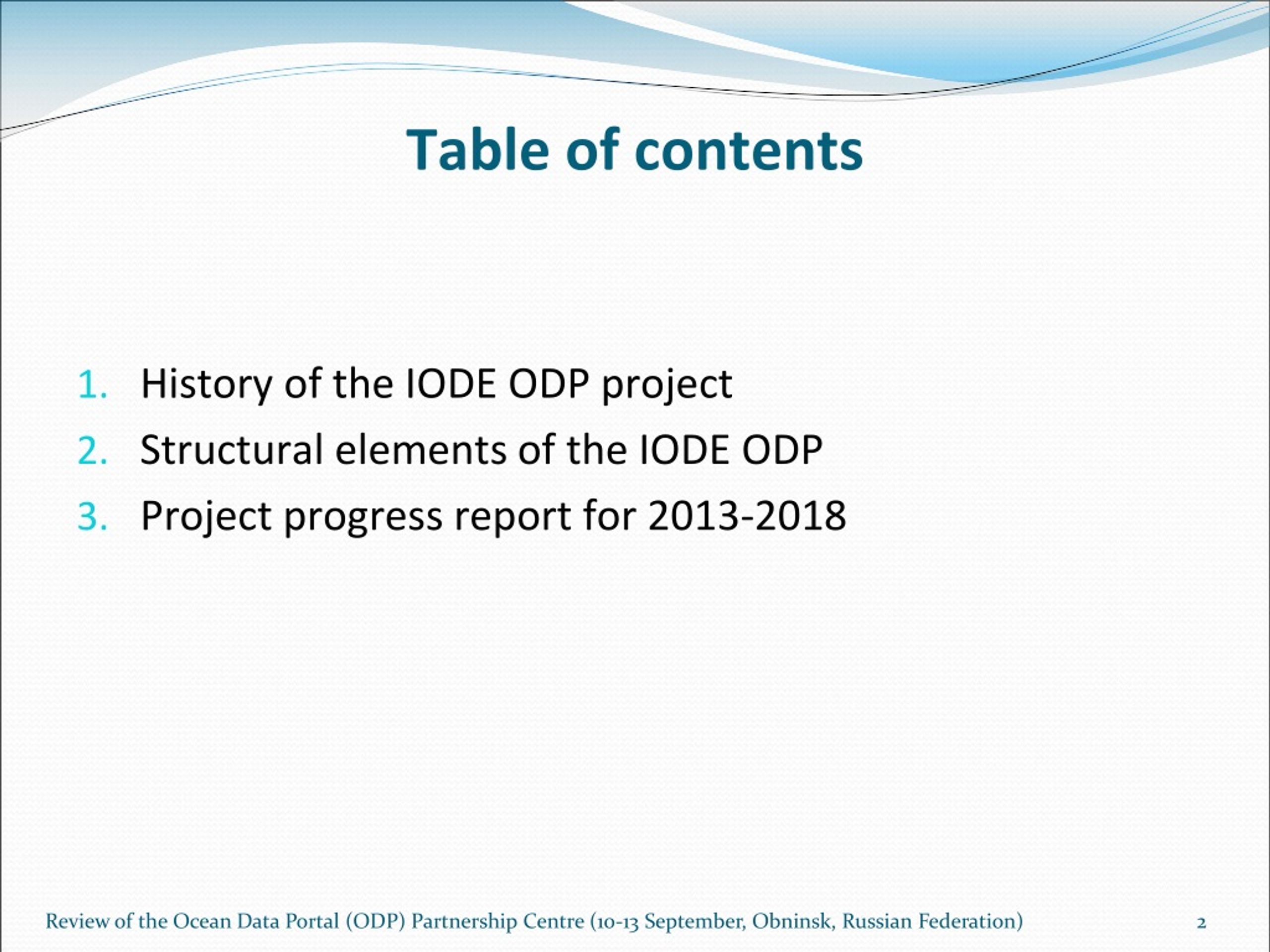 Table of contents

1. History of the IODE ODP project
2. Structural elements of the IODE ODP
3. Project progress report for 2013-2018

Review of the Ocean Data Portal (ODP) Partnership Centre (10-13 September, Obninsk, Russian Federation) 2